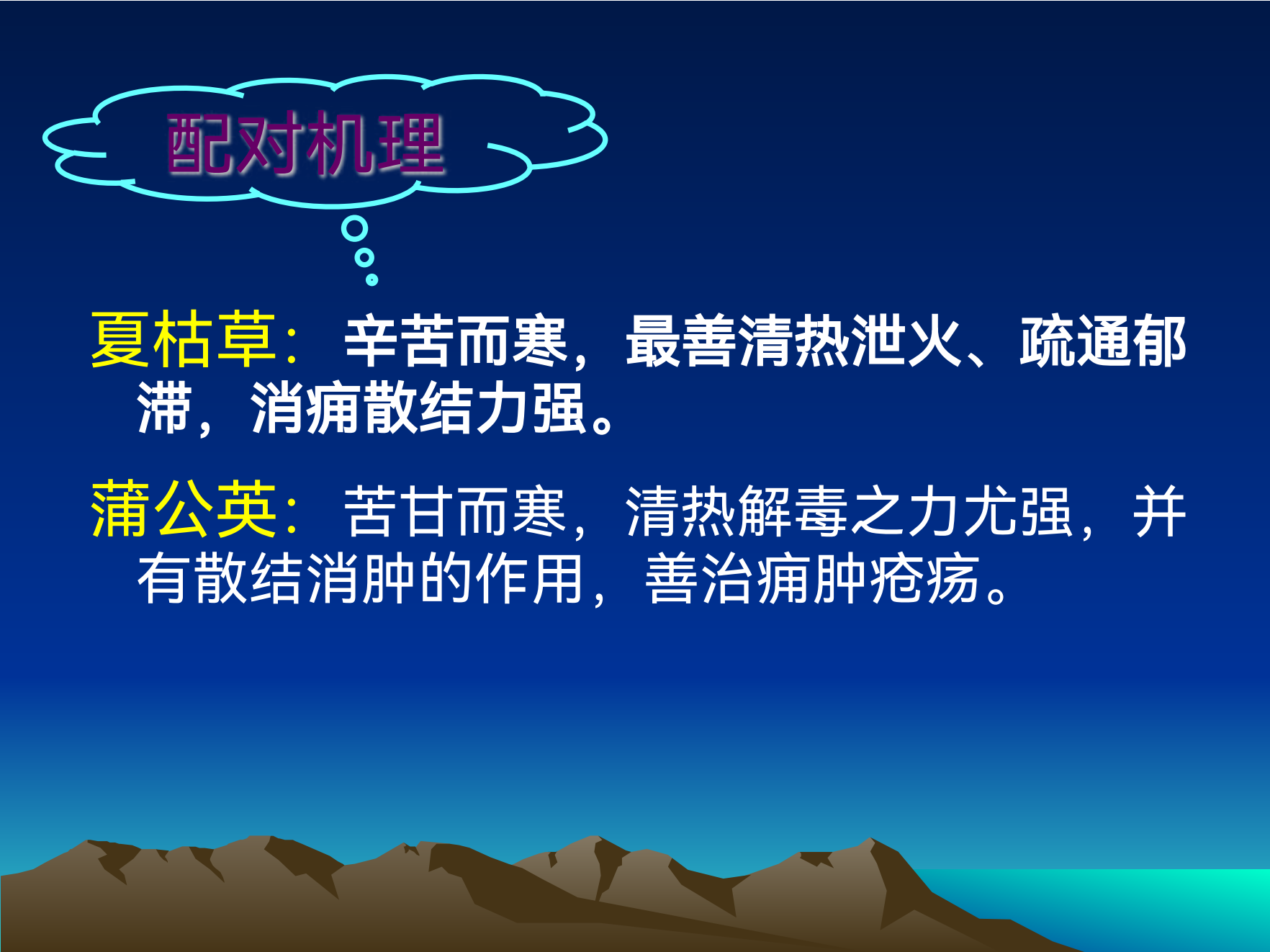 配对机理

夏枯草：辛苦而寒，最善清热泄火、疏通郁滞，消痈散结力强。

蒲公英：苦甘而寒，清热解毒之力尤强，并有散结消肿的作用，善治痈肿疮疡。